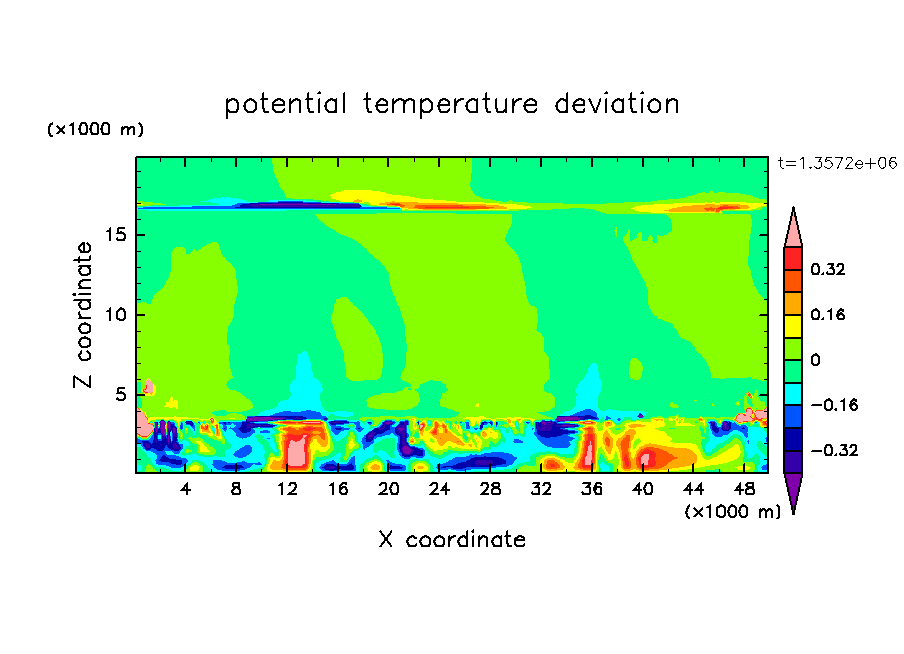 potential temperature deviation

(×1000 m)

t=1.3572e+06

Z coordinate

15

10

5

4 8 12 16 20 24 28 32 36 40 44 48

(×1000 m)

X coordinate

0.32

0.16

0

−0.16

−0.32